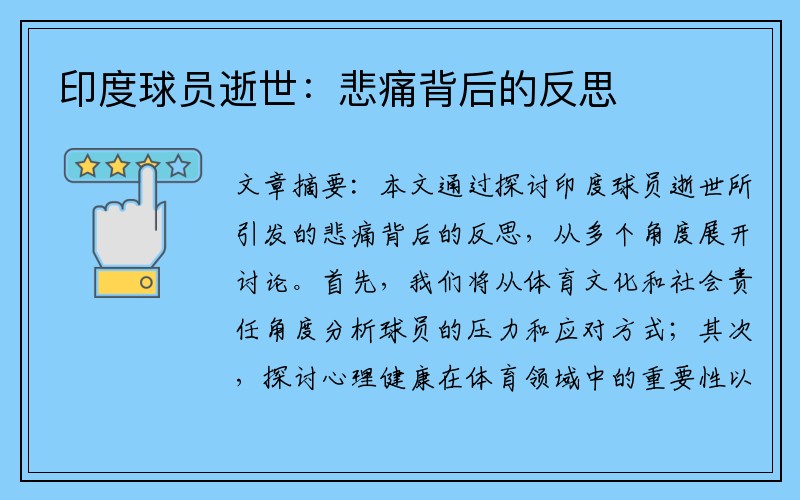 印度球员逝世：悲痛背后的反思

文章摘要：本文通过探讨印度球员逝世所引发的悲痛背后的反思，从多个角度展开讨论。首先，我们将从体育文化和社会责任角度分析球员的压力和应对方式；其次，探讨心理健康在体育领域中的重要性以